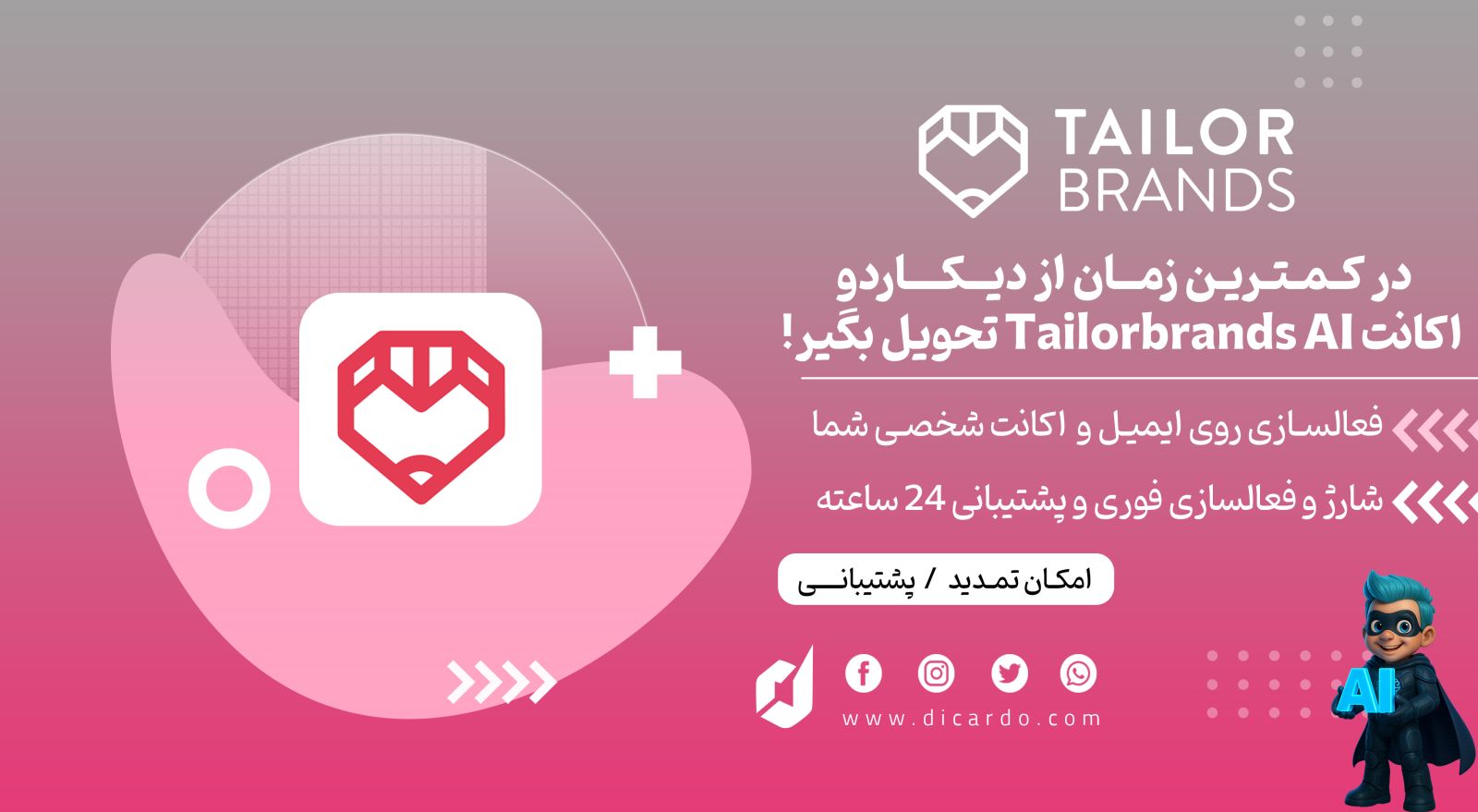 TAILOR
BRANDS

در کمترین زمان از دیکاردو
اکانت Tailorbrands AI تحویل بگیر!

فعالسازی روی ایمیل و اکانت شخصی شما

شارژ و فعالسازی فوری و پشتیبانی 24 ساعته

امکان تمدید / پشتیبانی

www.dicardo.com

AI